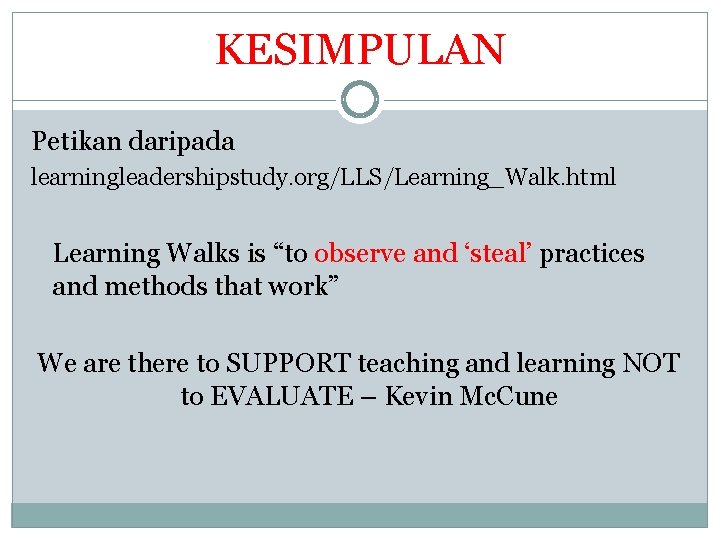 KESIMPULAN

Petikan daripada
learningleadershipstudy.org/LLS/Learning_Walk.html

Learning Walks is “to observe and ‘steal’ practices and methods that work”

We are there to SUPPORT teaching and learning NOT to EVALUATE – Kevin McCune